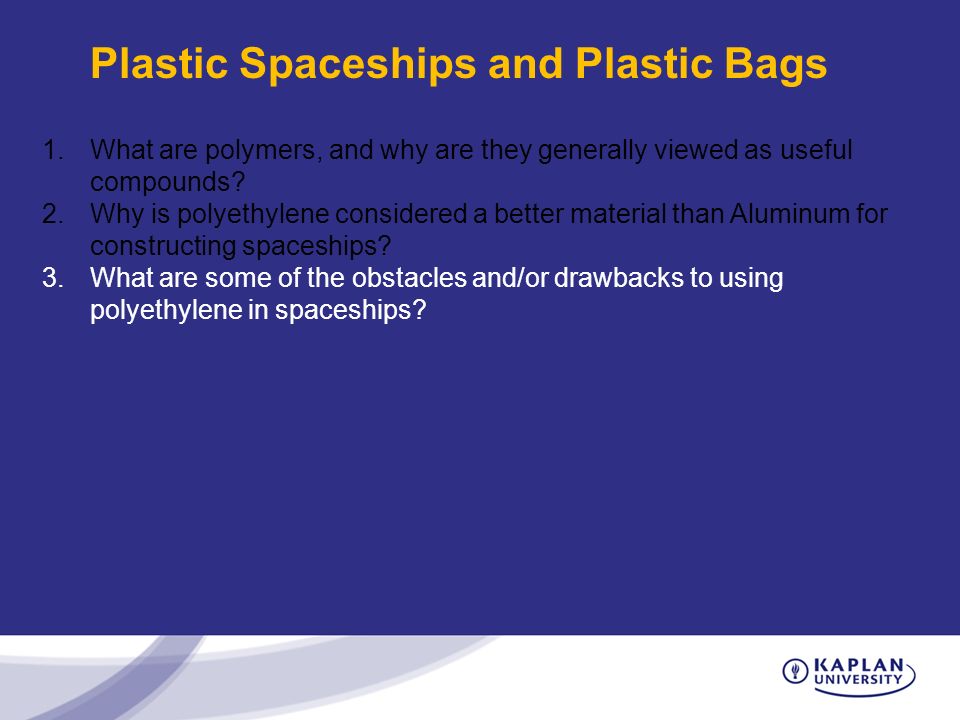 Plastic Spaceships and Plastic Bags

1. What are polymers, and why are they generally viewed as useful compounds?
2. Why is polyethylene considered a better material than Aluminum for constructing spaceships?
3. What are some of the obstacles and/or drawbacks to using polyethylene in spaceships?

KAPLAN UNIVERSITY